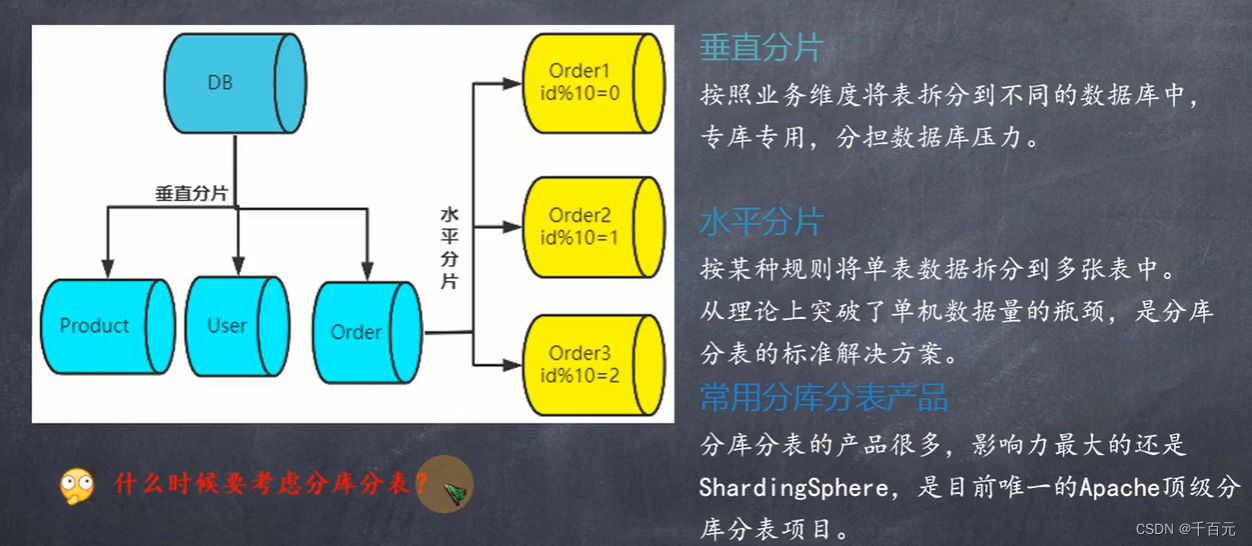 DB

垂直分片

Product

User

Order

水平分片

Order1
id%10=0

Order2
id%10=1

Order3
id%10=2

什么时候要考虑分库分表？

垂直分片

按照业务维度将表拆分到不同的数据库中，专库专用，分担数据库压力。

水平分片

按某种规则将单表数据拆分到多张表中。从理论上突破了单机数据量的瓶颈，是分库分表的标准解决方案。

常用分库分表产品

分库分表的产品很多，影响力最大的还是ShardingSphere，是目前唯一的Apache顶级分库分表项目。

CSDN @千百元